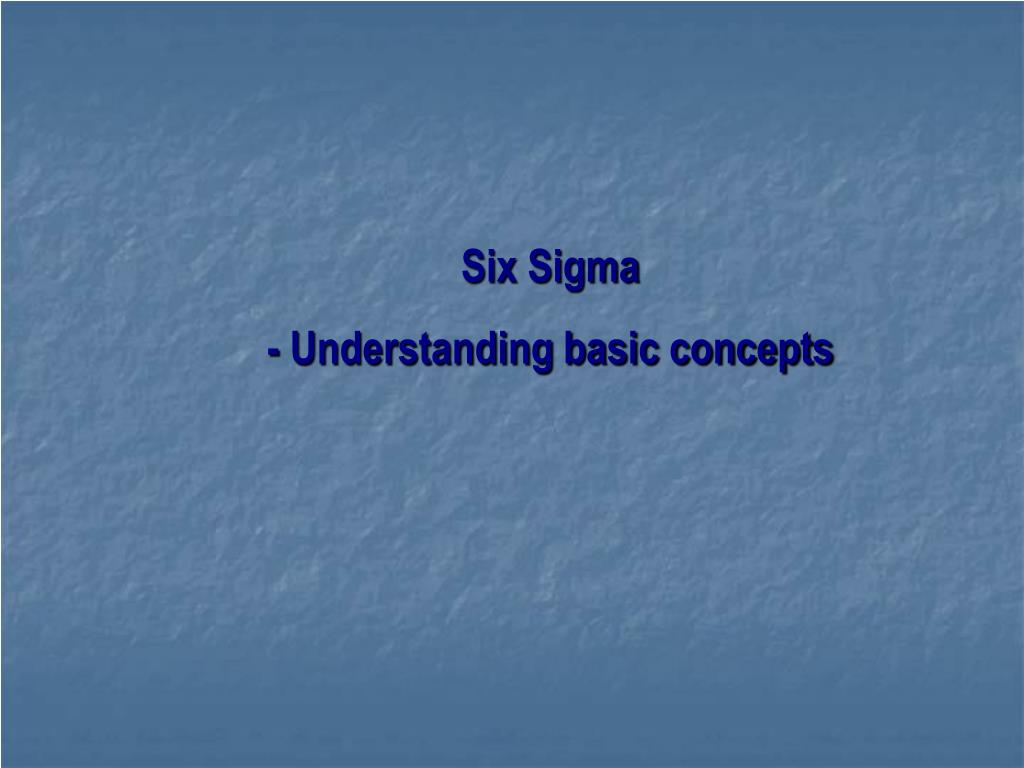 Six Sigma

- Understanding basic concepts